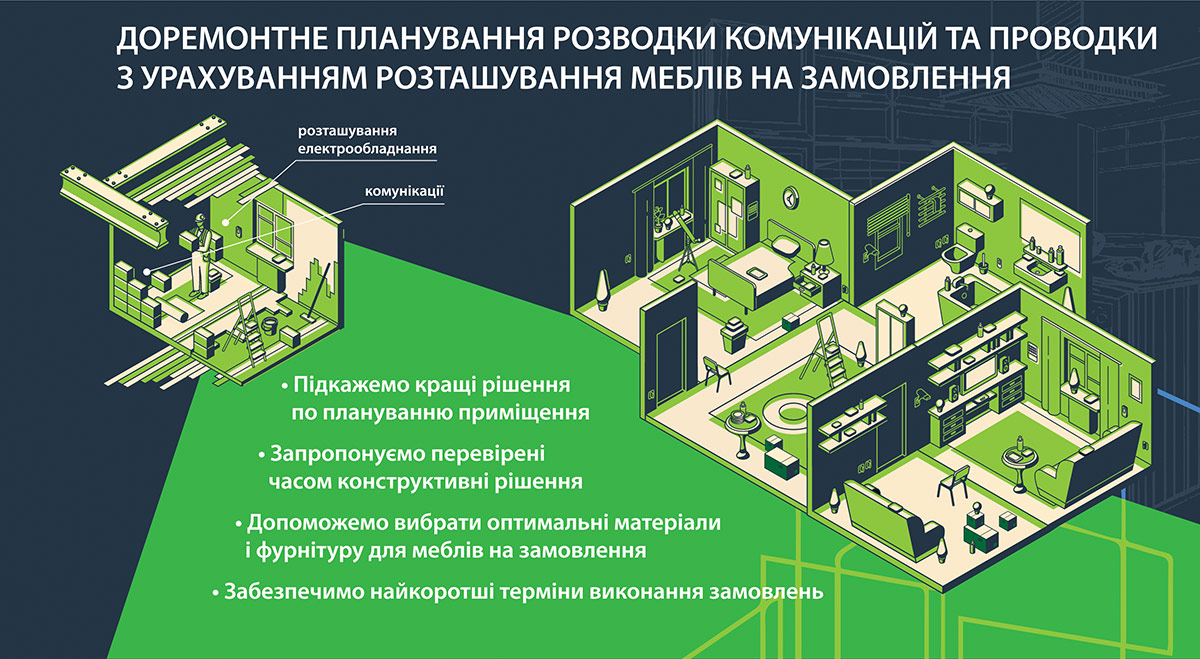 ДОРЕМОНТНЕ ПЛАНУВАННЯ РОЗВОДКИ КОМУНІКАЦІЙ ТА ПРОВОДКИ З УРАХУВАННЯМ РОЗТАШУВАННЯ МЕБЛІВ НА ЗАМОВЛЕННЯ

розташування електрообладнання

комунікації

• Підкажемо кращі рішення по плануванню приміщення

• Запропонуємо перевірені часом конструктивні рішення

• Допоможемо вибрати оптимальні матеріали і фурнітуру для меблів на замовлення

• Забезпечимо найкоротші терміни виконання замовлень